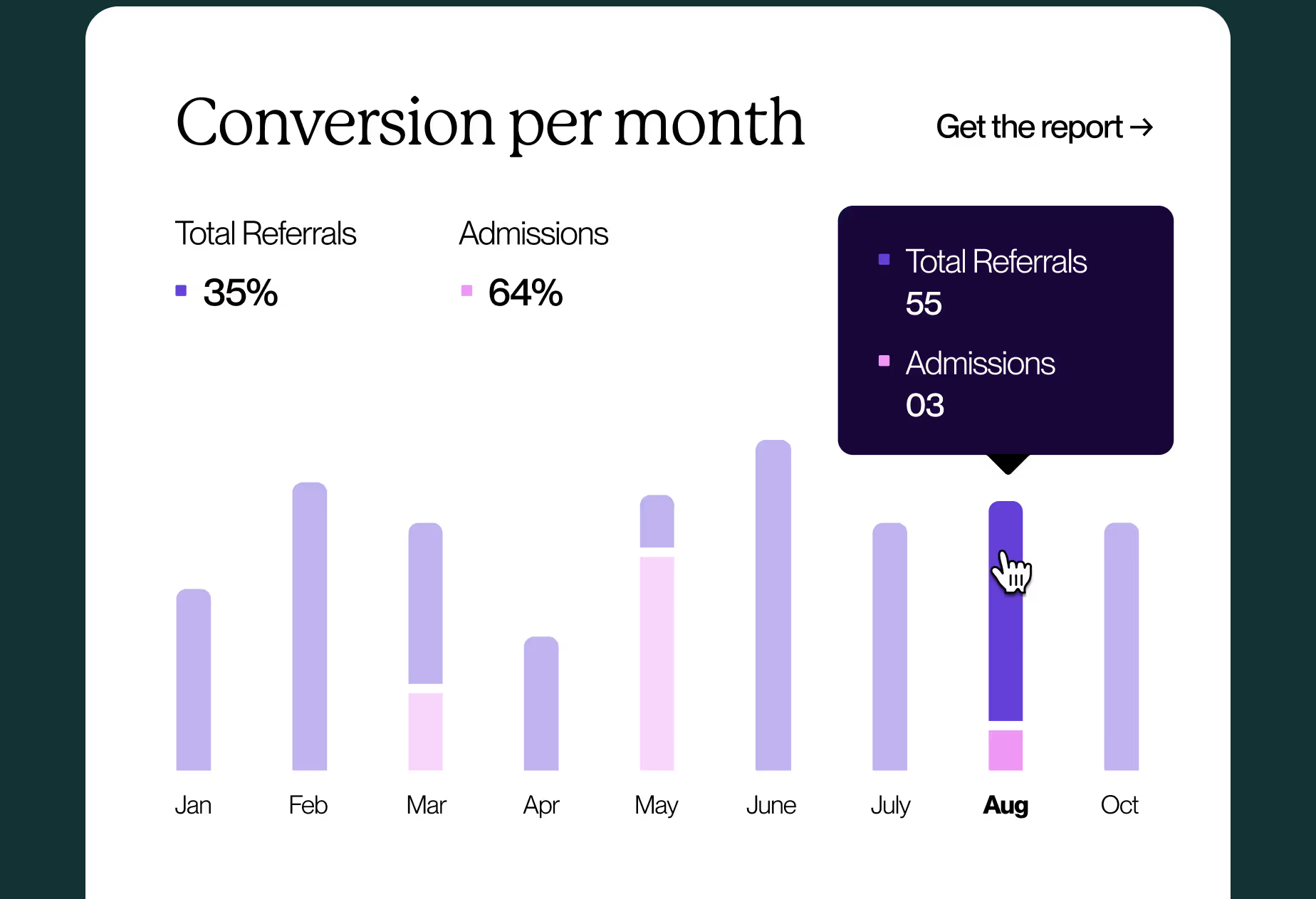 Conversion per month

Get the report →

Total Referrals
35%

Admissions
64%

Total Referrals
55

Admissions
03

Jan Feb Mar Apr May June July Aug Oct